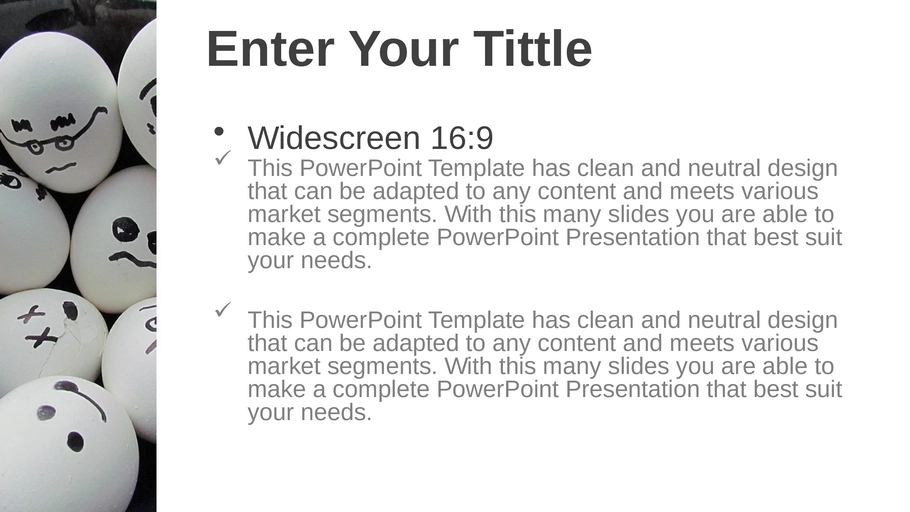 Enter Your Tittle

• Widescreen 16:9
✓ This PowerPoint Template has clean and neutral design that can be adapted to any content and meets various market segments. With this many slides you are able to make a complete PowerPoint Presentation that best suit your needs.

✓ This PowerPoint Template has clean and neutral design that can be adapted to any content and meets various market segments. With this many slides you are able to make a complete PowerPoint Presentation that best suit your needs.